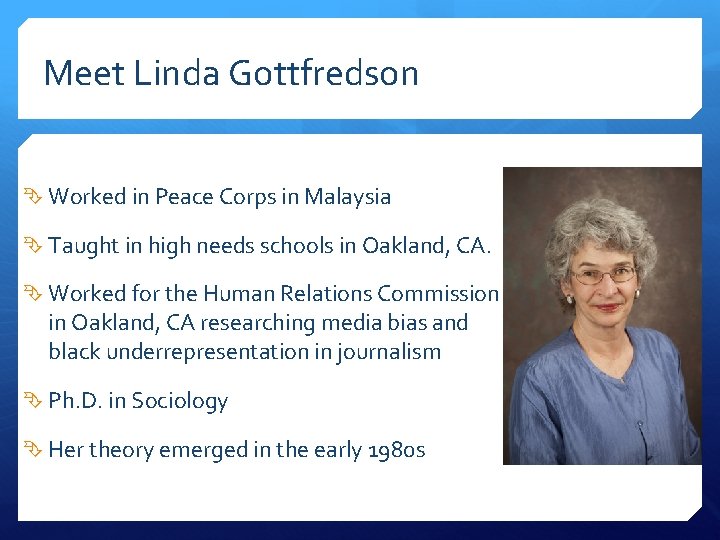 Meet Linda Gottfredson

Worked in Peace Corps in Malaysia

Taught in high needs schools in Oakland, CA.

Worked for the Human Relations Commission in Oakland, CA researching media bias and black underrepresentation in journalism

Ph.D. in Sociology

Her theory emerged in the early 1980s